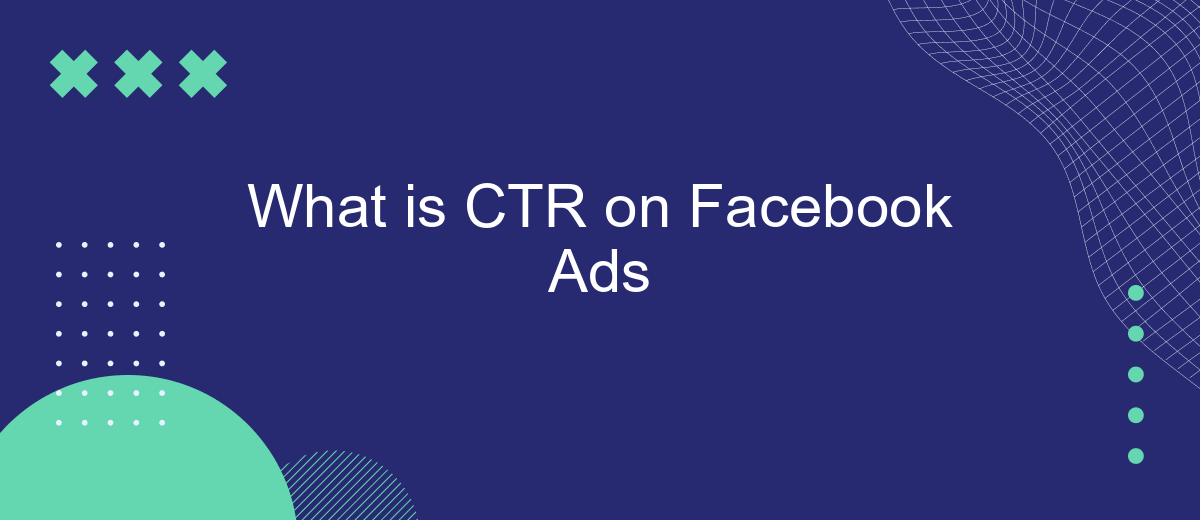 What is CTR on Facebook Ads